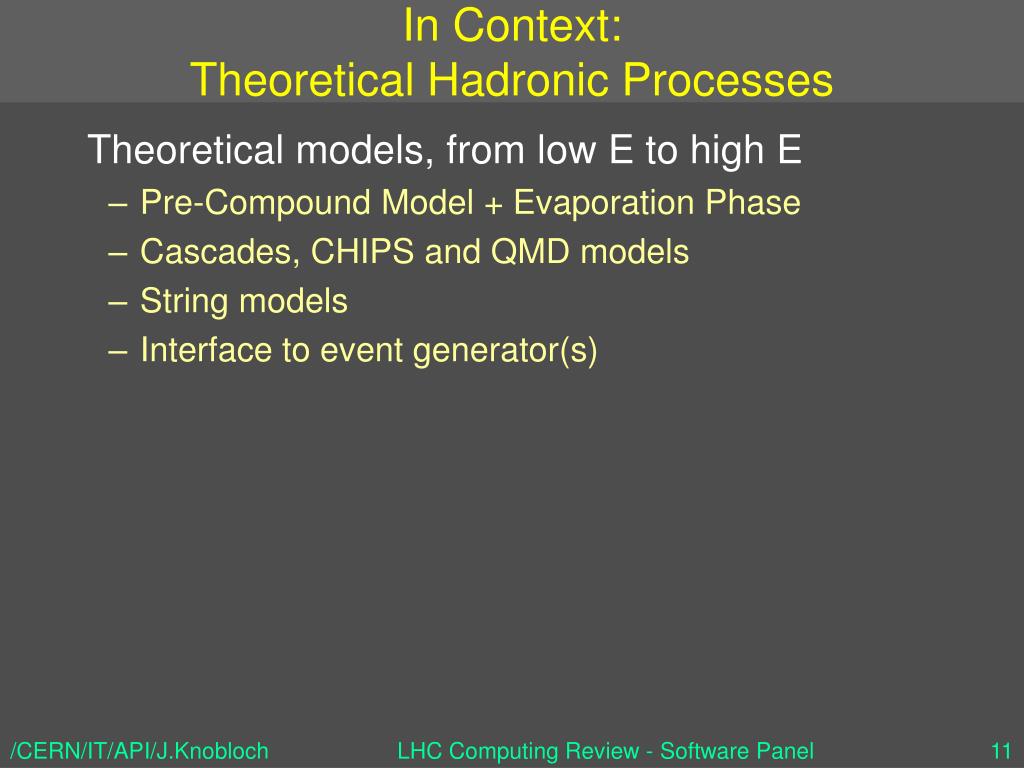 In Context:
Theoretical Hadronic Processes

Theoretical models, from low E to high E
– Pre-Compound Model + Evaporation Phase
– Cascades, CHIPS and QMD models
– String models
– Interface to event generator(s)

/CERN/IT/API/J.Knobloch LHC Computing Review - Software Panel 11